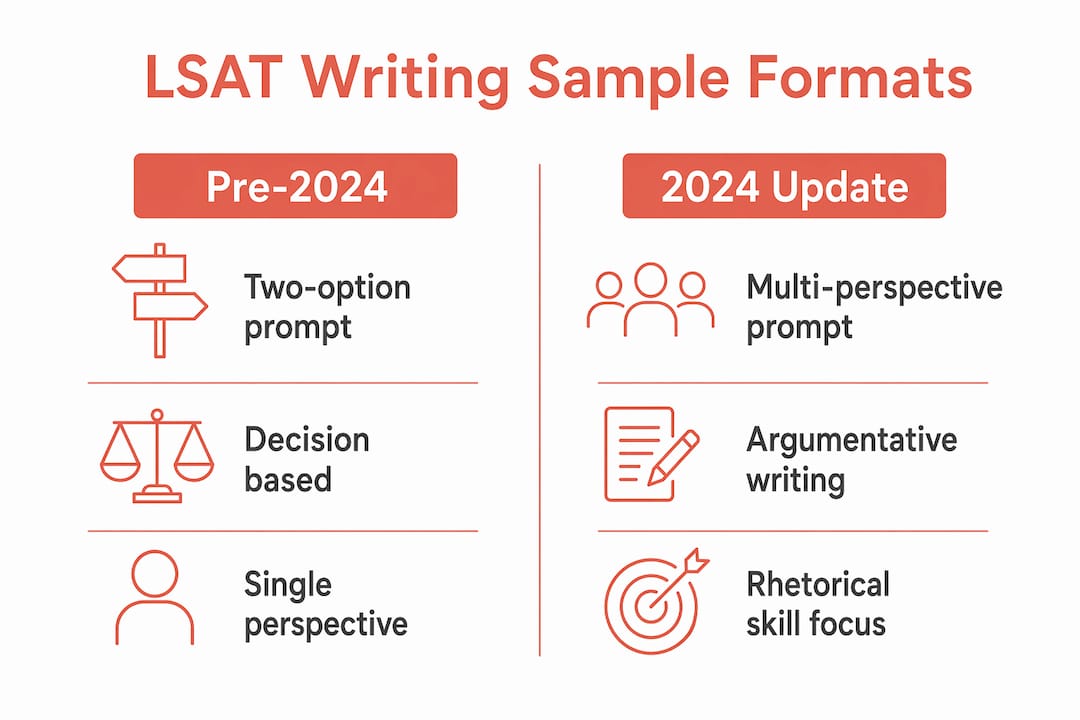 LSAT Writing Sample Formats

Pre-2024

Two-option prompt

Decision based

Single perspective

2024 Update

Multi-perspective prompt

Argumentative writing

Rhetorical skill focus